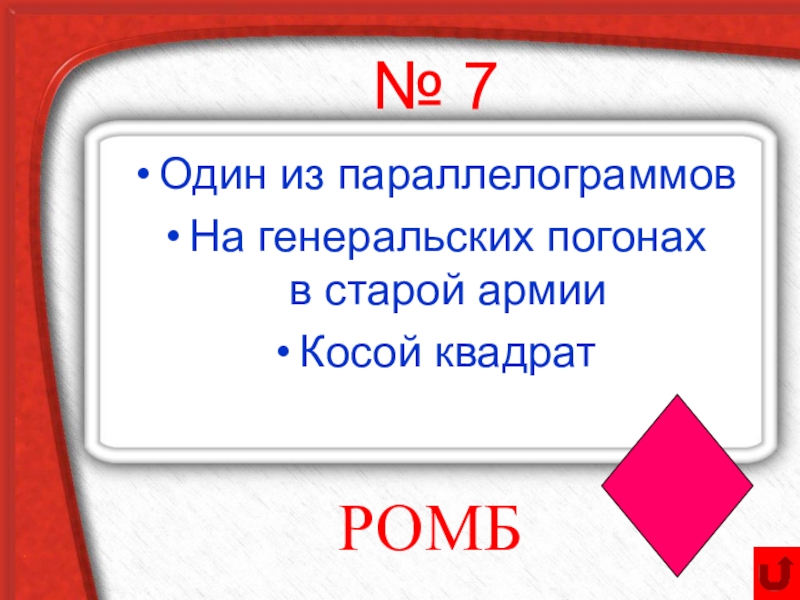 № 7

• Один из параллелограммов
• На генеральских погонах в старой армии
• Косой квадрат

РОМБ